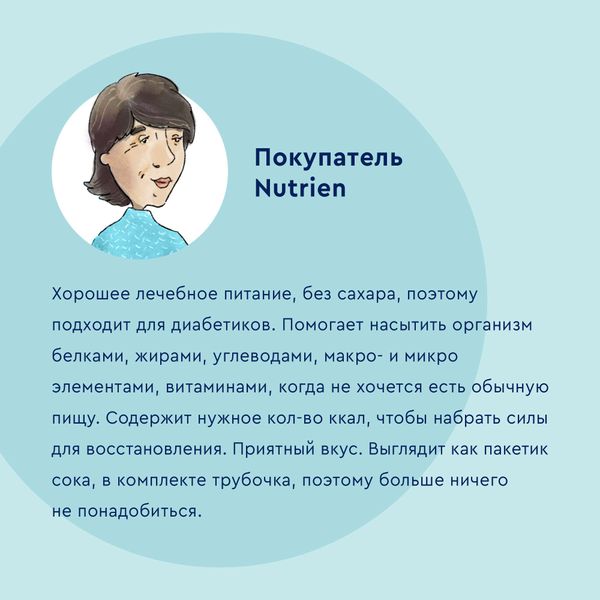 Покупатель Nutrien

Хорошее лечебное питание, без сахара, поэтому подходит для диабетиков. Помогает насытить организм белками, жирами, углеводами, макро- и микро элементами, витаминами, когда не хочется есть обычную пищу. Содержит нужное кол-во ккал, чтобы набрать силы для восстановления. Приятный вкус. Выглядит как пакетик сока, в комплекте трубочка, поэтому больше ничего не понадобиться.